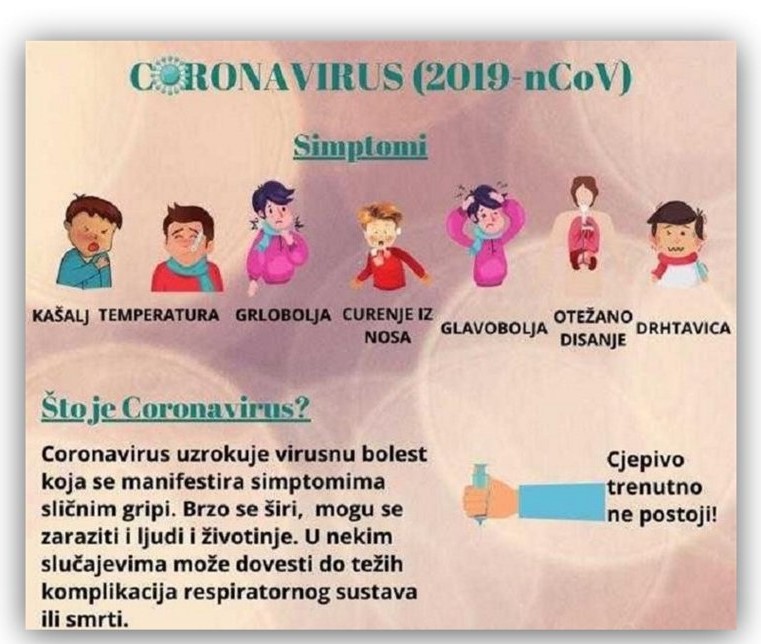 CORONAVIRUS (2019-nCoV)

Simptomi

KAŠALJ TEMPERATURA GRLOBOLJA CURENJE IZ NOSA GLAVOBOLJA OTEŽANO DISANJE DRHTAVICA

Što je Coronavirus?

Coronavirus uzrokuje virusnu bolest koja se manifestira simptomima sličnim gripi. Brzo se širi, mogu se zaraziti i ljudi i životinje. U nekim slučajevima može dovesti do težih komplikacija respiratornog sustava ili smrti.

Cjepivo trenutno ne postoji!